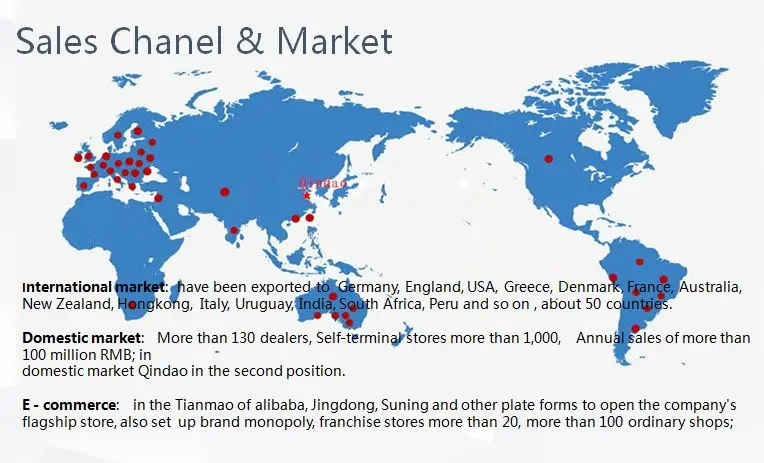 Sales Chanel & Market

Qindao

International market: have been exported to Germany, England, USA, Greece, Denmark, France, Australia, New Zealand, Hongkong, Italy, Uruguay, India, South Africa, Peru and so on , about 50 countries.

Domestic market: More than 130 dealers, Self-terminal stores more than 1,000, Annual sales of more than 100 million RMB; in
domestic market Qindao in the second position.

E - commerce: in the Tianmao of alibaba, Jingdong, Suning and other plate forms to open the company's flagship store, also set up brand monopoly, franchise stores more than 20, more than 100 ordinary shops;